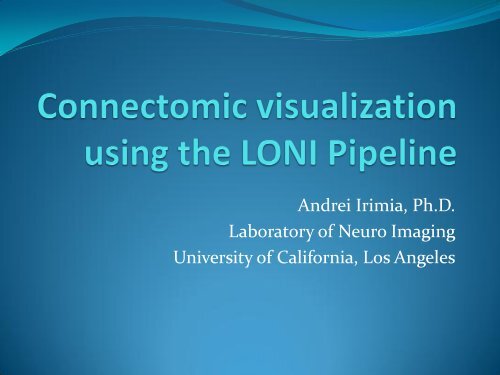 Connectomic visualization using the LONI Pipeline

Andrei Irimia, Ph.D.
Laboratory of Neuro Imaging
University of California, Los Angeles